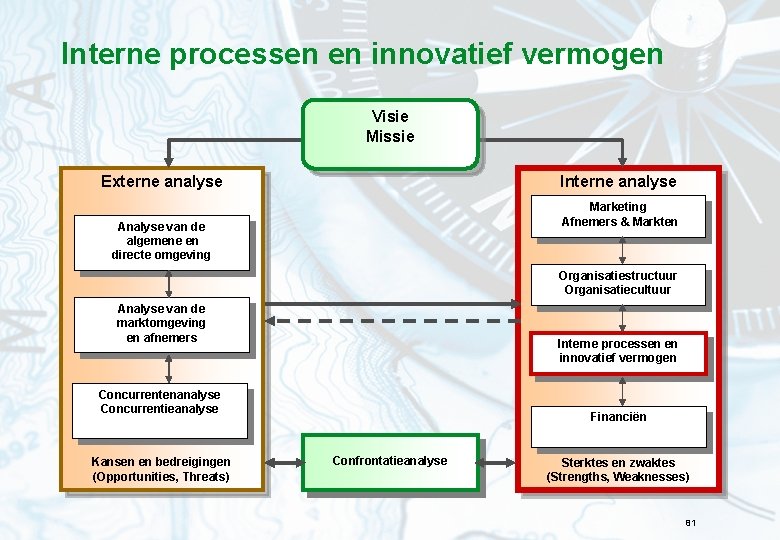 Interne processen en innovatief vermogen

Visie
Missie

Externe analyse

Analyse van de algemene en directe omgeving

Analyse van de marktomgeving en afnemers

Concurrentenanalyse
Concurrentieanalyse

Kansen en bedreigingen
(Opportunities, Threats)

Confrontatieanalyse

Interne analyse

Marketing
Afnemers & Markten

Organisatiestructuur
Organisatiecultuur

Interne processen en innovatief vermogen

Financiën

Sterktes en zwaktes
(Strengths, Weaknesses)

81